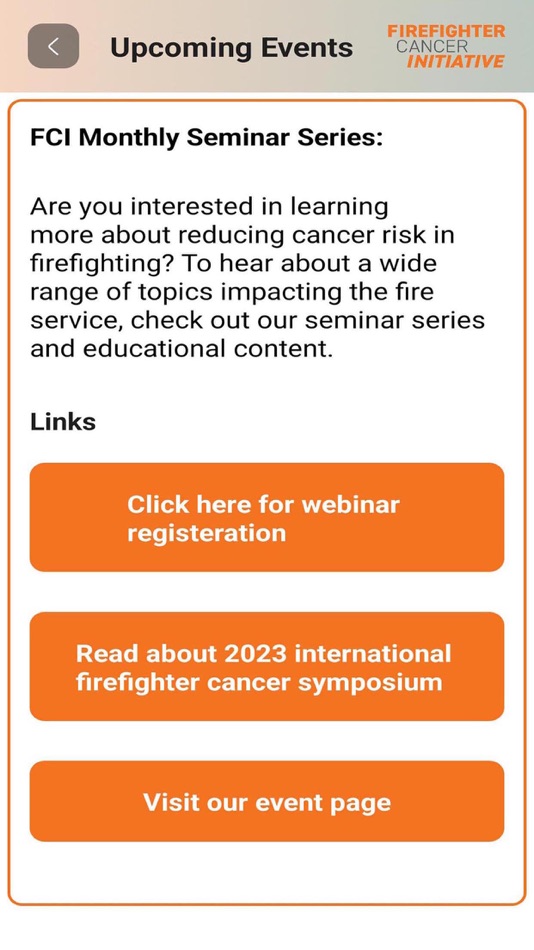 Upcoming Events

FIREFIGHTER CANCER INITIATIVE

FCI Monthly Seminar Series:

Are you interested in learning more about reducing cancer risk in firefighting? To hear about a wide range of topics impacting the fire service, check out our seminar series and educational content.

Links

Click here for webinar registeration

Read about 2023 international firefighter cancer symposium

Visit our event page